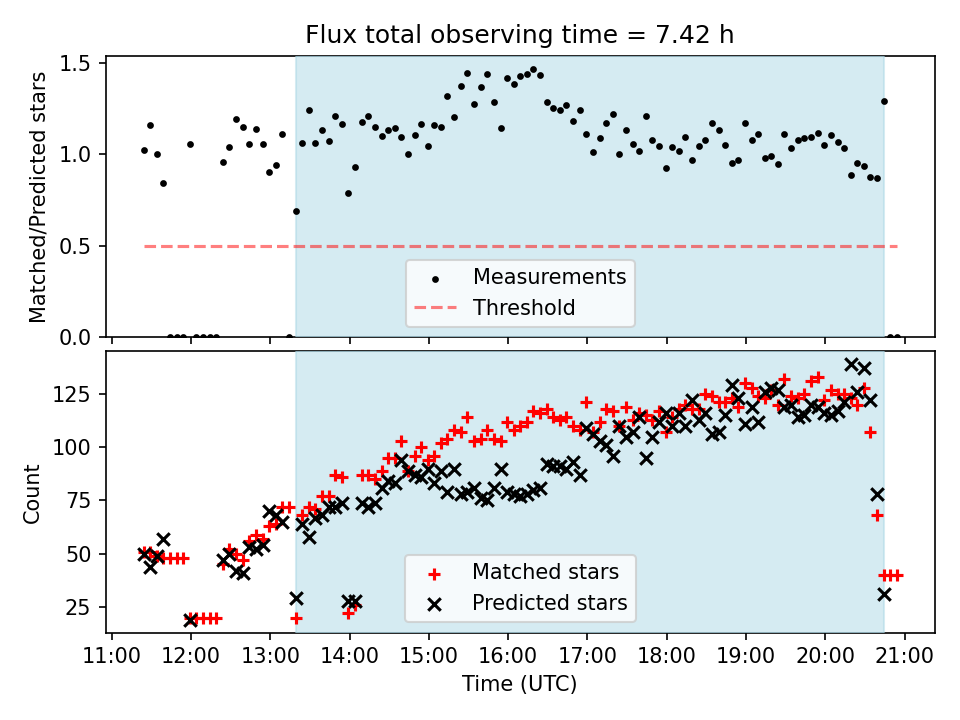 Flux total observing time = 7.42 h

Matched/Predicted stars

1.5
1.0
0.5
0.0

Measurements
Threshold

Count

125
100
75
50
25

Matched stars
Predicted stars

11:00 12:00 13:00 14:00 15:00 16:00 17:00 18:00 19:00 20:00 21:00

Time (UTC)